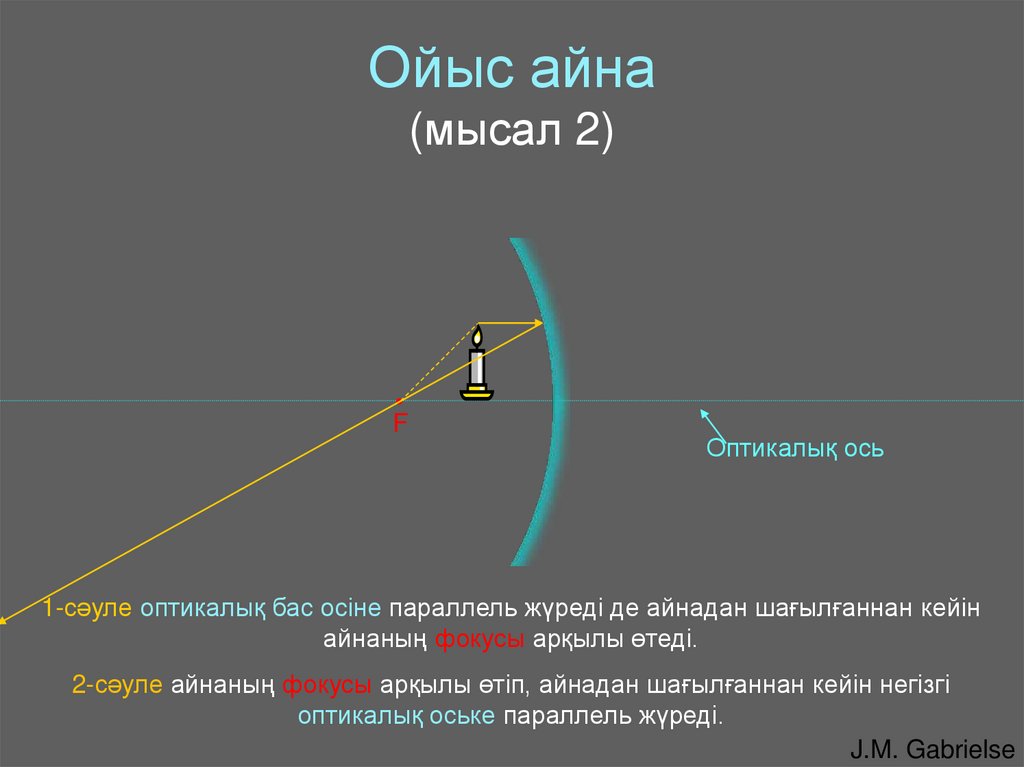 Ойыс айна
(мысал 2)

F

Оптикалық ось

1-сәуле оптикалық бас осіне параллель жүреді де айнадан шағылғаннан кейін айнаның фокусы арқылы өтеді.

2-сәуле айнаның фокусы арқылы өтіп, айнадан шағылғаннан кейін негізгі оптикалық оське параллель жүреді.

J.M. Gabrielse